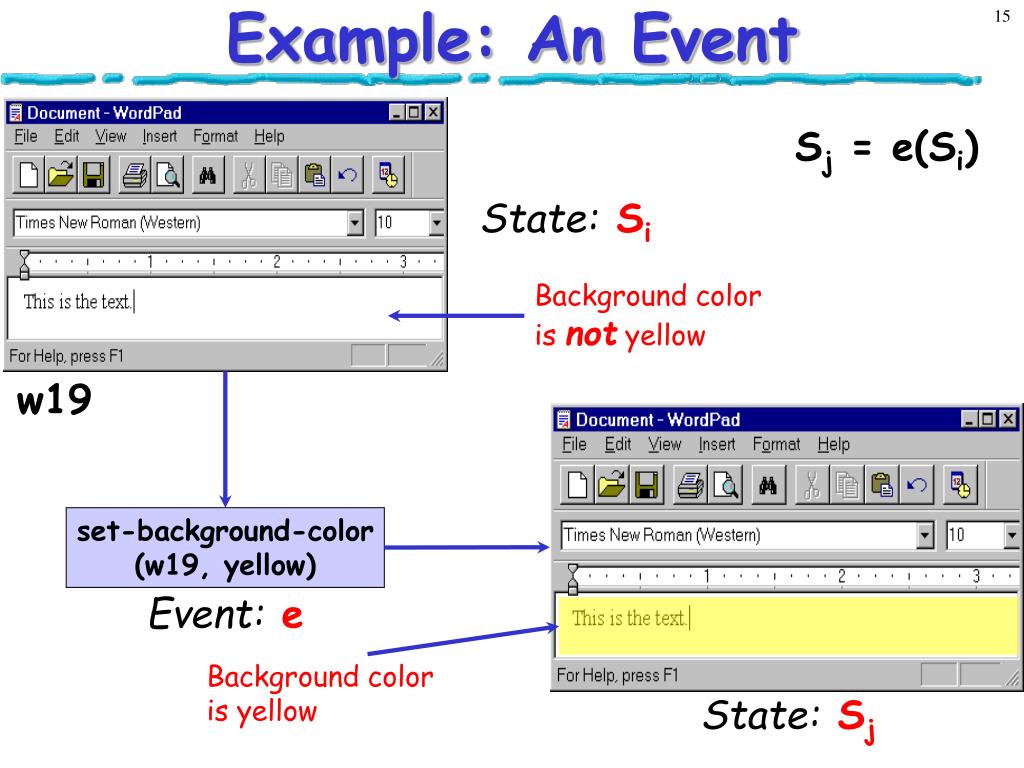 Example: An Event

15

Document - WordPad
File Edit View Insert Format Help
Times New Roman (Western) 10
1 2 3
This is the text.
For Help, press F1

$S_j = e(S_i)$

State: $S_i$

Background color is **not** yellow

w19

set-background-color (w19, yellow)

Event: e

Background color is yellow

Document - WordPad
File Edit View Insert Format Help
Times New Roman (Western) 10
1 2 3
This is the text.
For Help, press F1

State: $S_j$